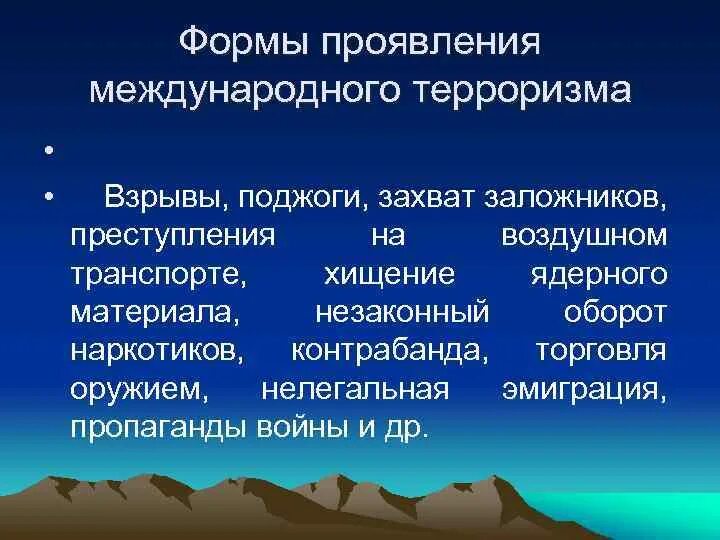 Формы проявления международного терроризма

•

• Взрывы, поджоги, захват заложников, преступления на воздушном транспорте, хищение ядерного материала, незаконный оборот наркотиков, контрабанда, торговля оружием, нелегальная эмиграция, пропаганды войны и др.